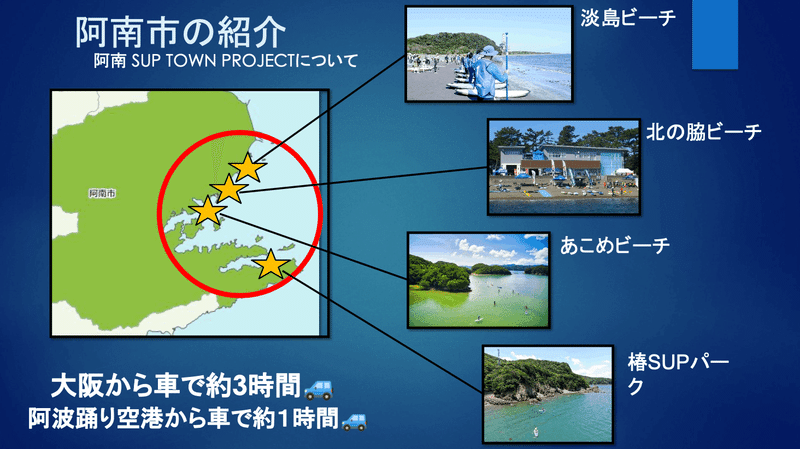 阿南市の紹介
阿南 SUP TOWN PROJECTについて

阿南市

淡島ビーチ

北の脇ビーチ

あこめビーチ

椿SUPパーク

大阪から車で約3時間
阿波踊り空港から車で約1時間